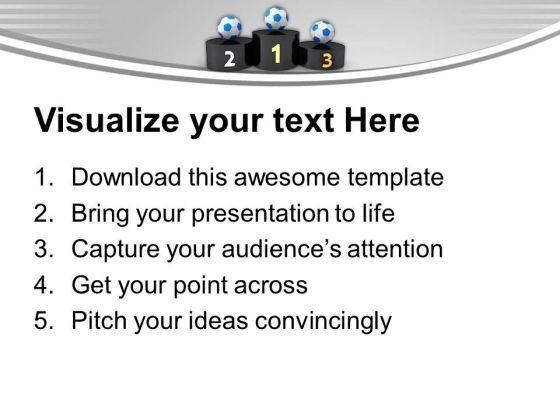 2 1 3

Visualize your text Here

1. Download this awesome template
2. Bring your presentation to life
3. Capture your audience's attention
4. Get your point across
5. Pitch your ideas convincingly